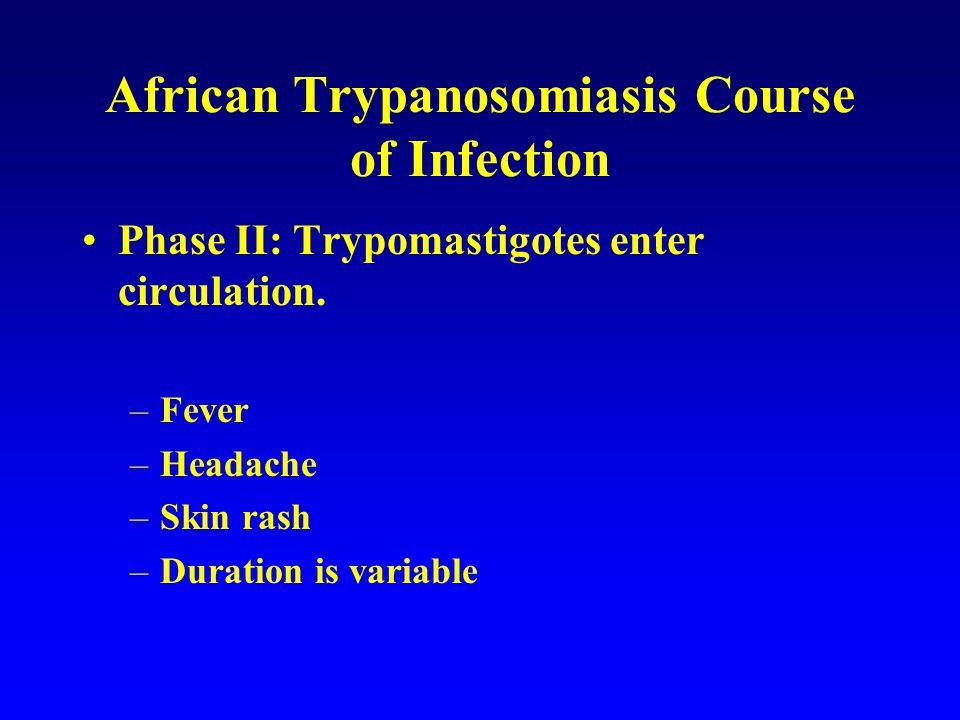 African Trypanosomiasis Course of Infection

• Phase II: Trypomastigotes enter circulation.

– Fever
– Headache
– Skin rash
– Duration is variable